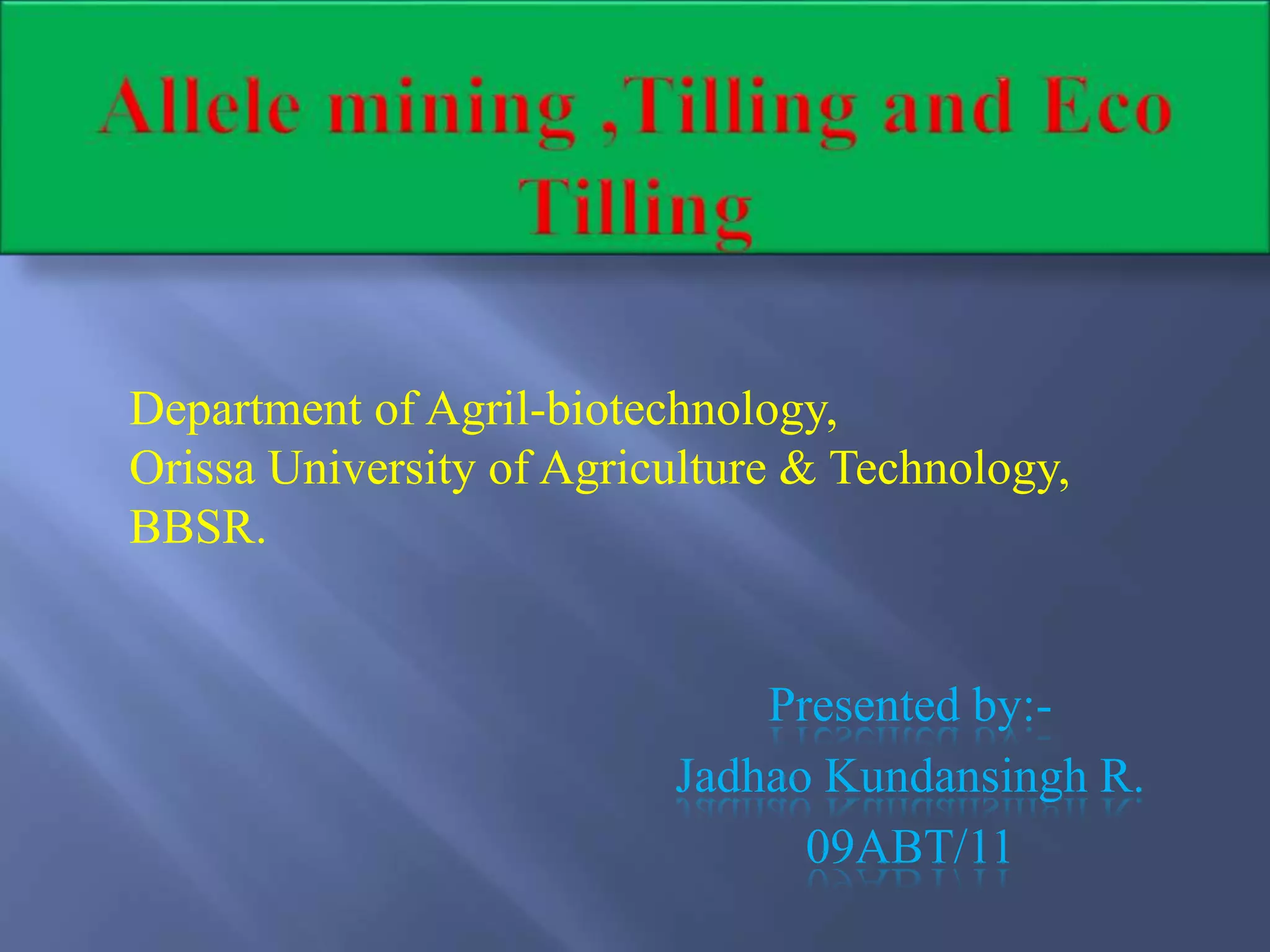 Allele mining ,Tilling and Eco Tilling

Department of Agril-biotechnology,
Orissa University of Agriculture & Technology,
BBSR.

Presented by:-
Jadhao Kundansingh R.
09ABT/11